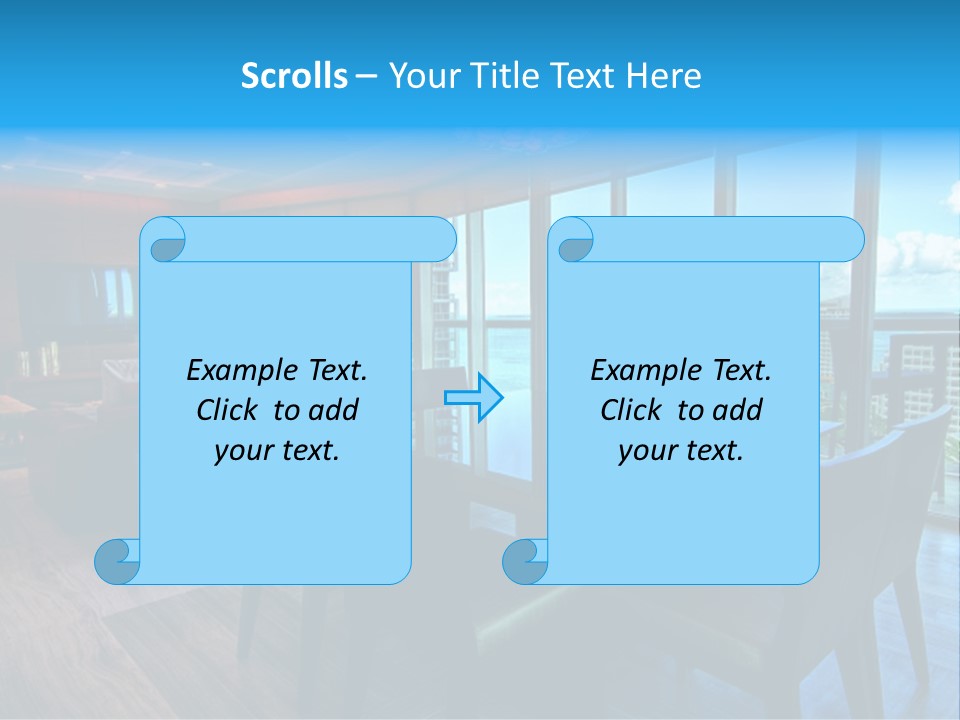 Scrolls – Your Title Text Here

Example Text. Click to add your text.

Example Text. Click to add your text.